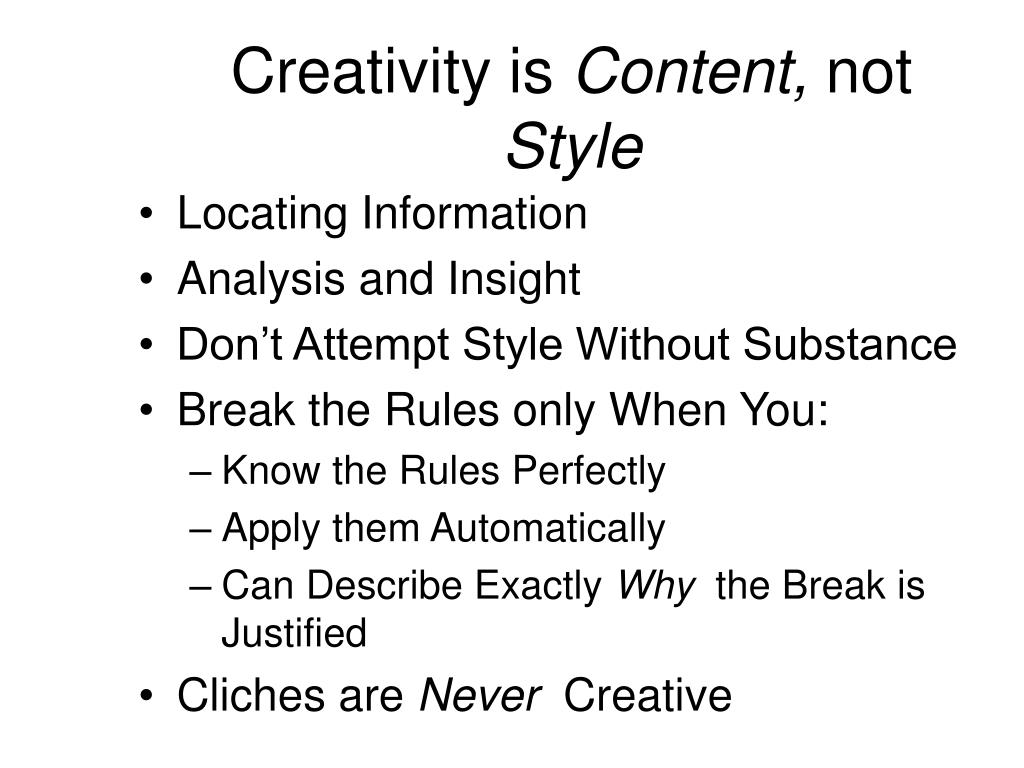 Creativity is Content, not Style

• Locating Information
• Analysis and Insight
• Don’t Attempt Style Without Substance
• Break the Rules only When You:
– Know the Rules Perfectly
– Apply them Automatically
– Can Describe Exactly Why the Break is Justified
• Cliches are Never Creative